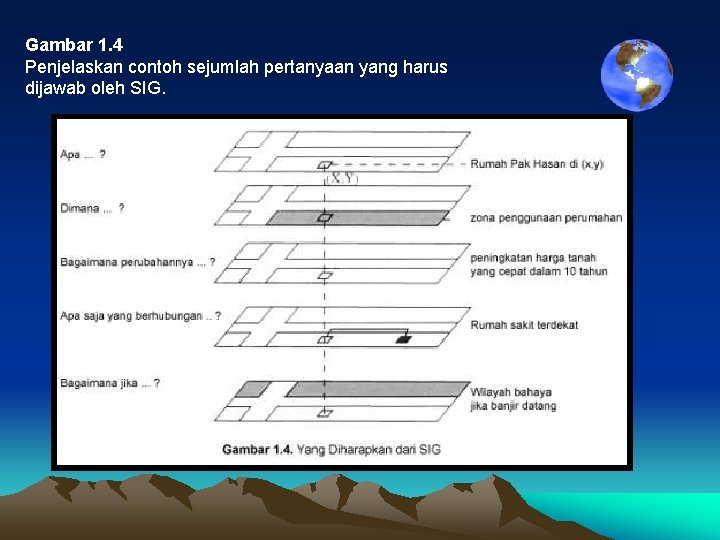 Gambar 1.4
Penjelaskan contoh sejumlah pertanyaan yang harus dijawab oleh SIG.

Apa ... ?
Rumah Pak Hasan di (x,y)
(X,Y)

Dimana ... ?
zona penggunaan perumahan

Bagaimana perubahannya ... ?
peningkatan harga tanah yang cepat dalam 10 tahun

Apa saja yang berhubungan .. ?
Rumah sakit terdekat

Bagaimana jika ... ?
Wilayah bahaya jika banjir datang

Gambar 1.4. Yang Diharapkan dari SIG